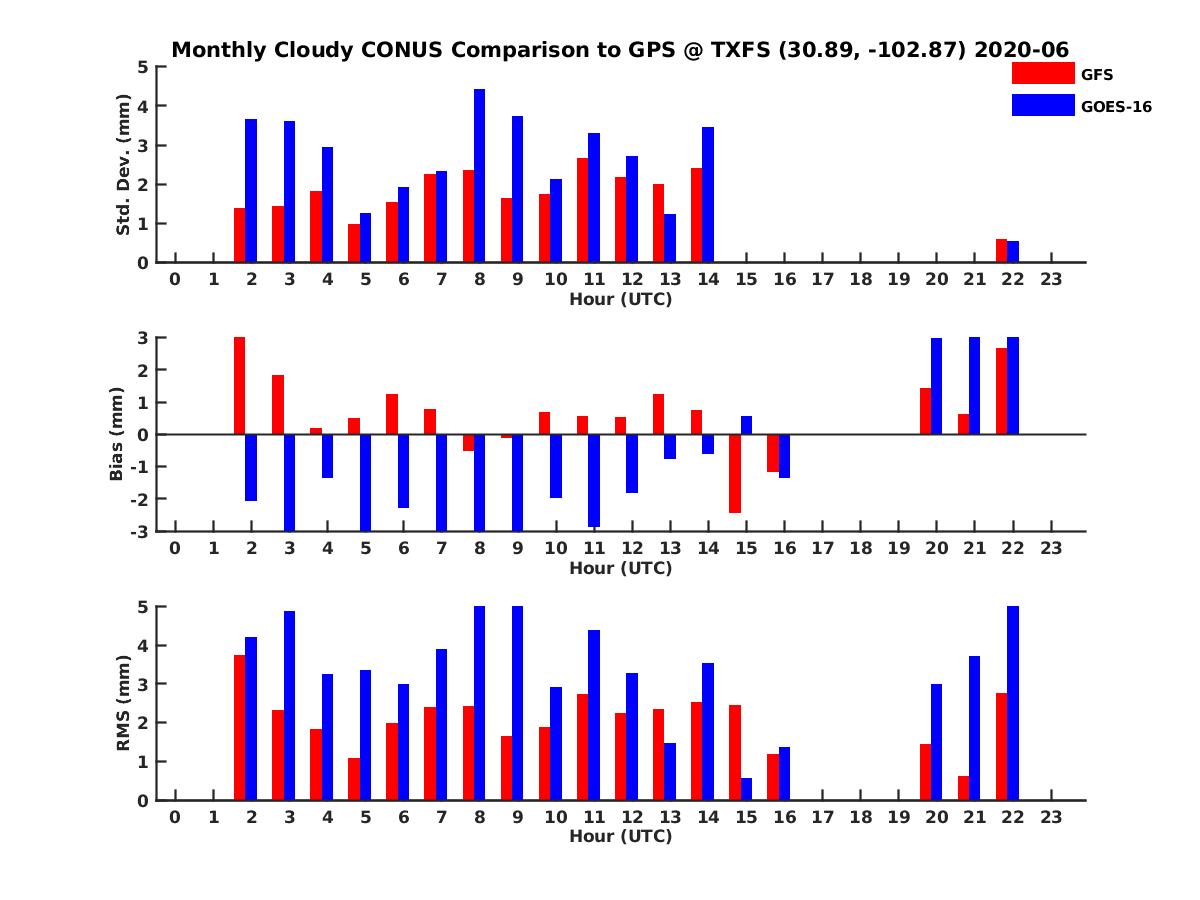 Monthly Cloudy CONUS Comparison to GPS @ TXFS (30.89, -102.87) 2020-06

GFS
GOES-16

Std. Dev. (mm)
5
4
3
2
1
0
0 1 2 3 4 5 6 7 8 9 10 11 12 13 14 15 16 17 18 19 20 21 22 23
Hour (UTC)

Bias (mm)
3
2
1
0
-1
-2
-3
0 1 2 3 4 5 6 7 8 9 10 11 12 13 14 15 16 17 18 19 20 21 22 23
Hour (UTC)

RMS (mm)
5
4
3
2
1
0
0 1 2 3 4 5 6 7 8 9 10 11 12 13 14 15 16 17 18 19 20 21 22 23
Hour (UTC)